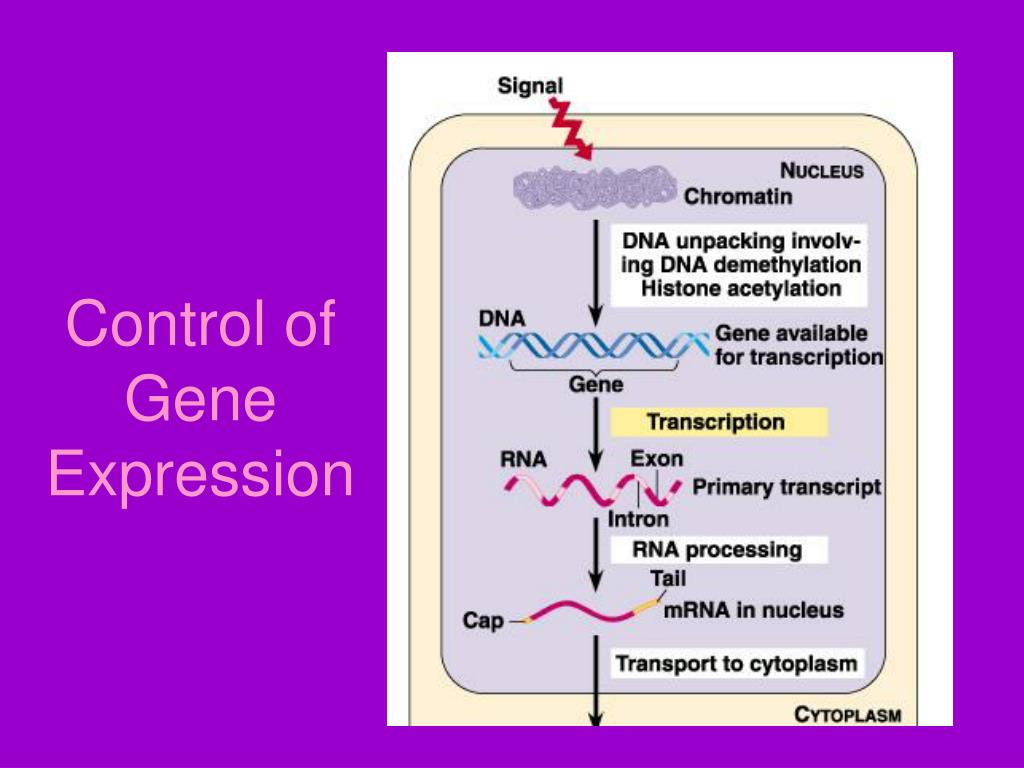 Control of Gene Expression

Signal

NUCLEUS

Chromatin

DNA unpacking involving DNA demethylation Histone acetylation

DNA

Gene available for transcription

Gene

Transcription

RNA

Exon

Primary transcript

Intron

RNA processing

Tail

Cap

mRNA in nucleus

Transport to cytoplasm

CYTOPLASM